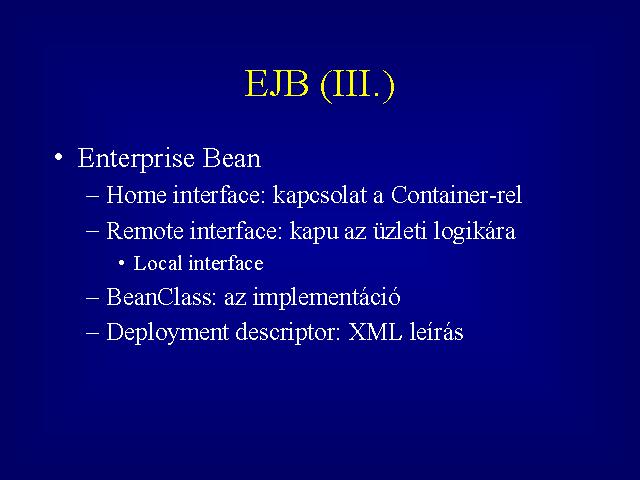 EJB (III.)

• Enterprise Bean
– Home interface: kapcsolat a Container-rel
– Remote interface: kapu az üzleti logikára
• Local interface
– BeanClass: az implementáció
– Deployment descriptor: XML leírás